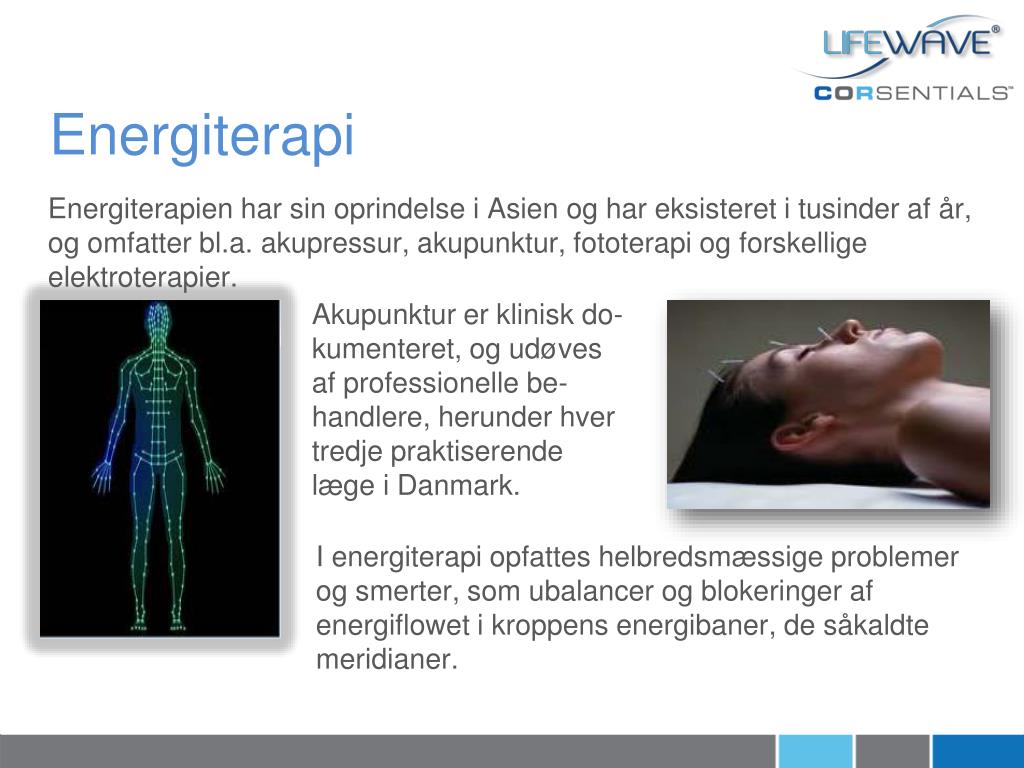 LIFEWAVE®
CORSENTIALS™

Energiterapi

Energiterapien har sin oprindelse i Asien og har eksisteret i tusinder af år, og omfatter bl.a. akupressur, akupunktur, fototerapi og forskellige elektroterapier.

Akupunktur er klinisk dokumenteret, og udøves af professionelle behandlere, herunder hver tredje praktiserende læge i Danmark.

I energiterapi opfattes helbredsmæssige problemer og smerter, som ubalancer og blokeringer af energiflowet i kroppens energibaner, de såkaldte meridianer.